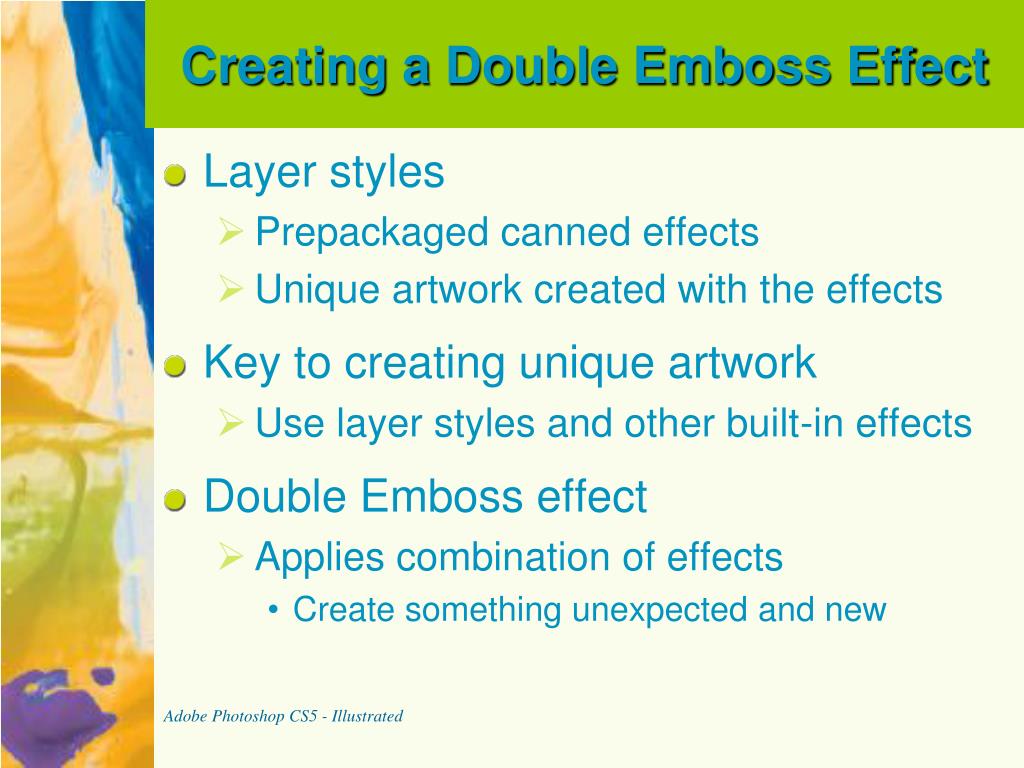 Creating a Double Emboss Effect

- Layer styles
  - Prepackaged canned effects
  - Unique artwork created with the effects
- Key to creating unique artwork
  - Use layer styles and other built-in effects
- Double Emboss effect
  - Applies combination of effects
    - Create something unexpected and new

Adobe Photoshop CS5 - Illustrated